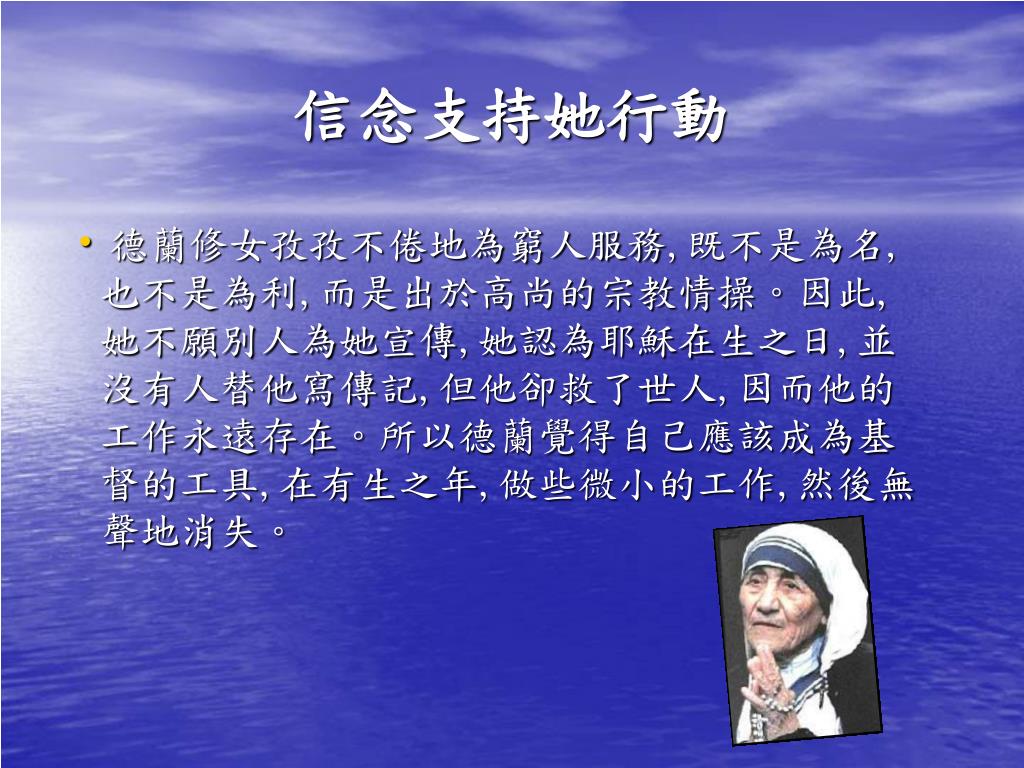 信念支持她行動

• 德蘭修女孜孜不倦地為窮人服務, 既不是為名, 也不是為利, 而是出於高尚的宗教情操。因此, 她不願別人為她宣傳, 她認為耶穌在生之日, 並沒有人替他寫傳記, 但他卻救了世人, 因而他的工作永遠存在。所以德蘭覺得自己應該成為基督的工具, 在有生之年, 做些微小的工作, 然後無聲地消失。